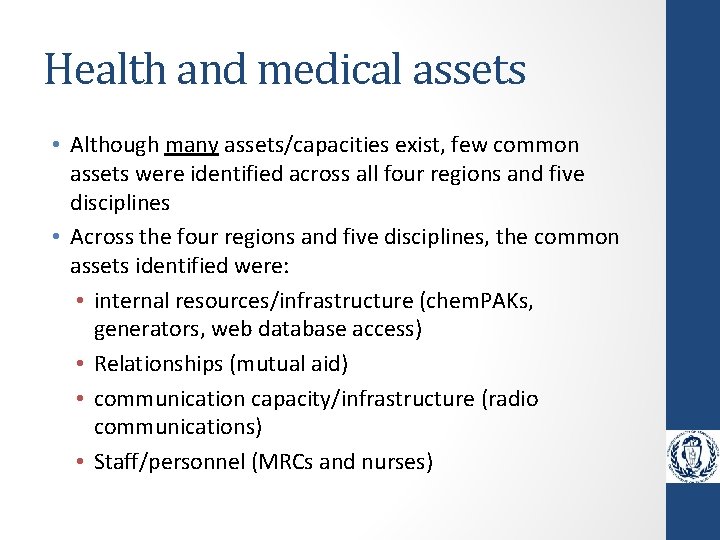 Health and medical assets

• Although many assets/capacities exist, few common assets were identified across all four regions and five disciplines
• Across the four regions and five disciplines, the common assets identified were:
  • internal resources/infrastructure (chemPAKs, generators, web database access)
  • Relationships (mutual aid)
  • communication capacity/infrastructure (radio communications)
  • Staff/personnel (MRCs and nurses)